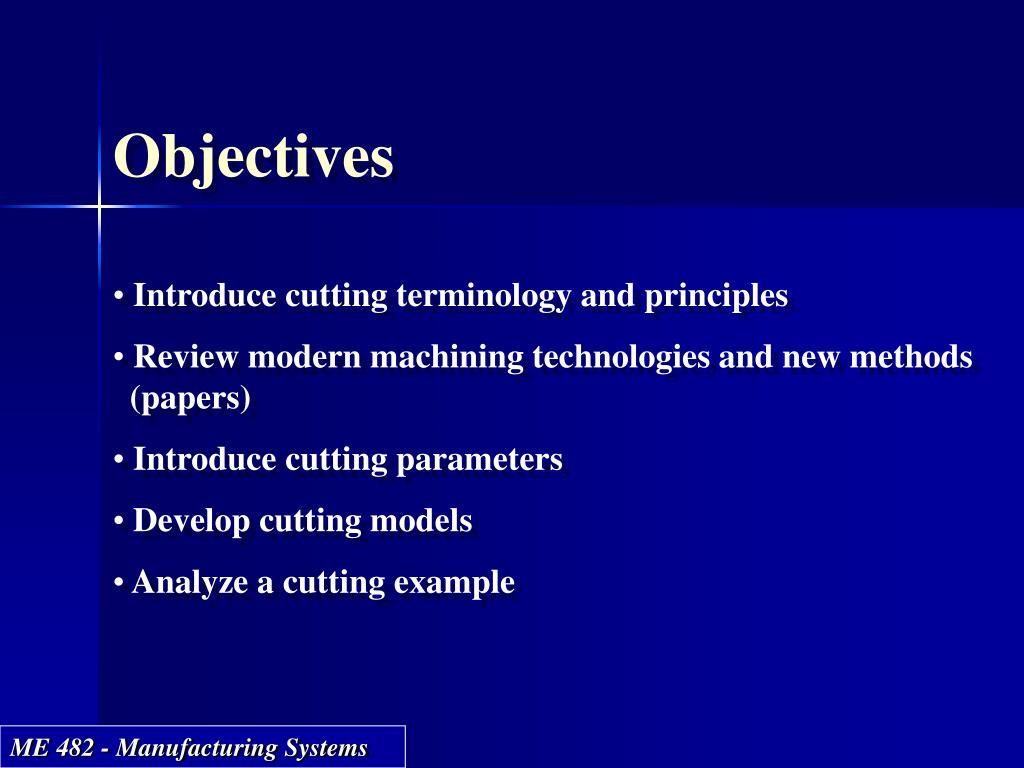 Objectives

• Introduce cutting terminology and principles

• Review modern machining technologies and new methods (papers)

• Introduce cutting parameters

• Develop cutting models

• Analyze a cutting example

ME 482 - Manufacturing Systems